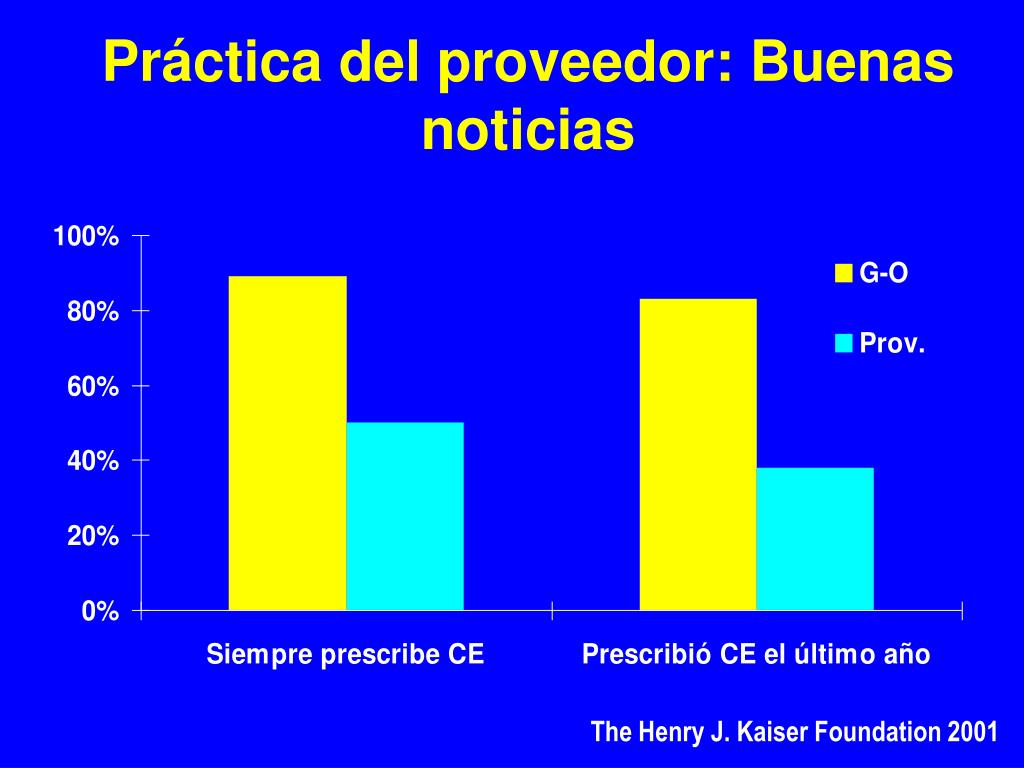 Práctica del proveedor: Buenas noticias

100%
80%
60%
40%
20%
0%

G-O
Prov.

Siempre prescribe CE
Prescribió CE el último año

The Henry J. Kaiser Foundation 2001